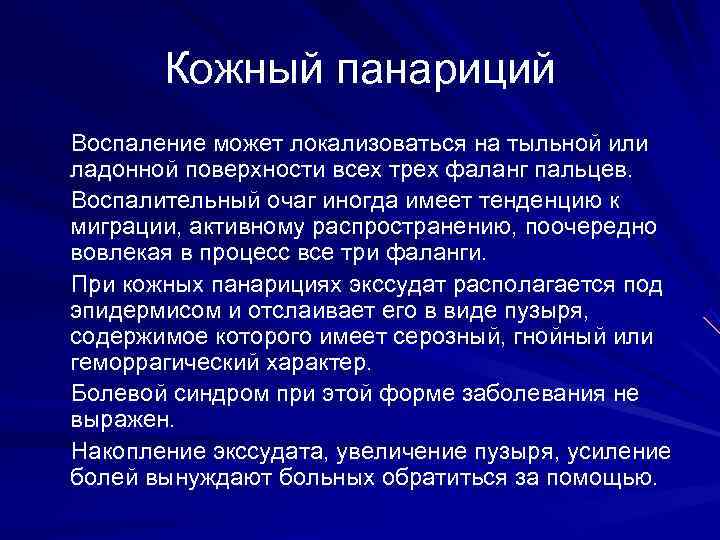 Кожный панариций

Воспаление может локализоваться на тыльной или ладонной поверхности всех трех фаланг пальцев.

Воспалительный очаг иногда имеет тенденцию к миграции, активному распространению, поочередно вовлекая в процесс все три фаланги.

При кожных панарициях экссудат располагается под эпидермисом и отслаивает его в виде пузыря, содержимое которого имеет серозный, гнойный или геморрагический характер.

Болевой синдром при этой форме заболевания не выражен.

Накопление экссудата, увеличение пузыря, усиление болей вынуждают больных обратиться за помощью.